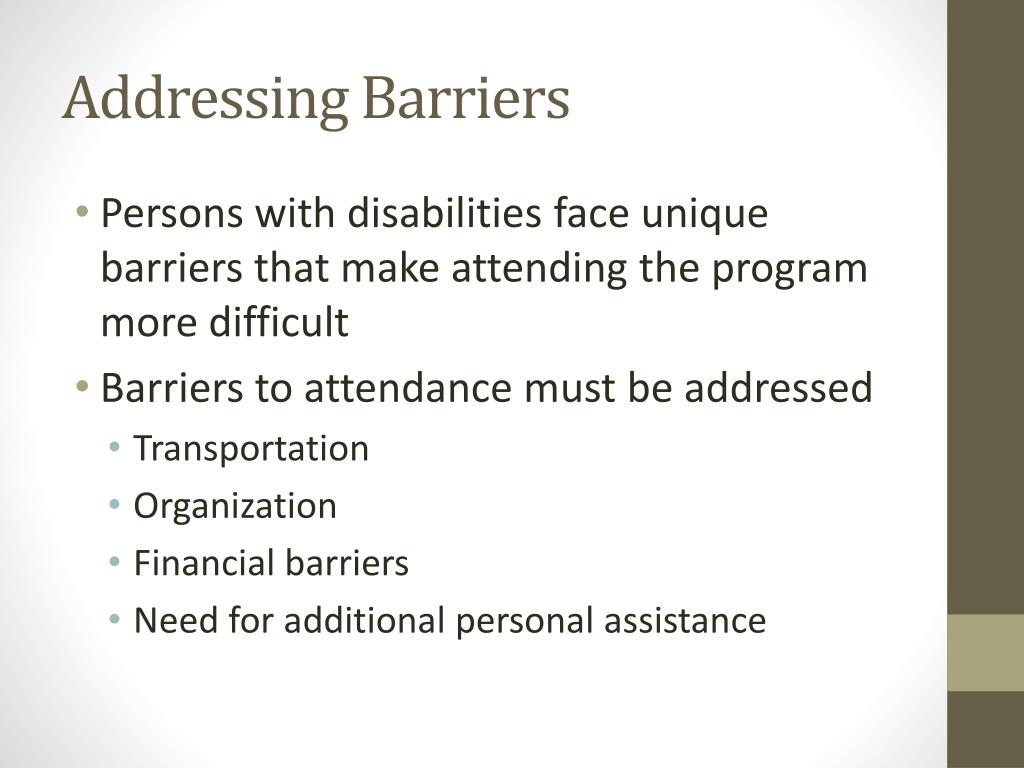 Addressing Barriers

• Persons with disabilities face unique barriers that make attending the program more difficult
• Barriers to attendance must be addressed
  • Transportation
  • Organization
  • Financial barriers
  • Need for additional personal assistance